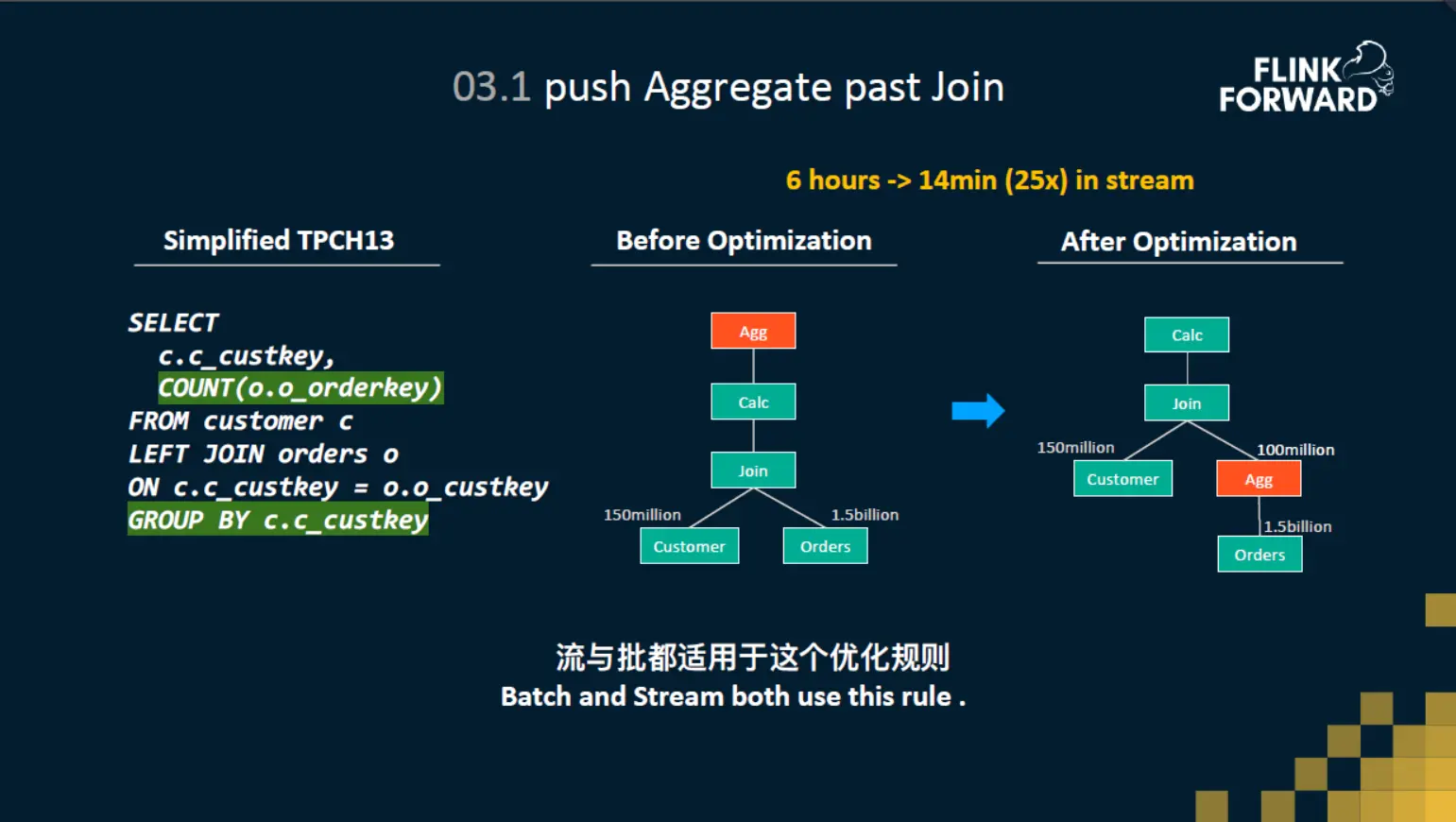 03.1 push Aggregate past Join

FLINK FORWARD

6 hours -> 14min (25x) in stream

Simplified TPCH13

SELECT
c.c_custkey,
COUNT(o.o_orderkey)
FROM customer c
LEFT JOIN orders o
ON c.c_custkey = o.o_custkey
GROUP BY c.c_custkey

Before Optimization

Agg
Calc
Join
150million
1.5billion
Customer
Orders

After Optimization

Calc
Join
150million
100million
Customer
Agg
1.5billion
Orders

流与批都适用于这个优化规则
Batch and Stream both use this rule .